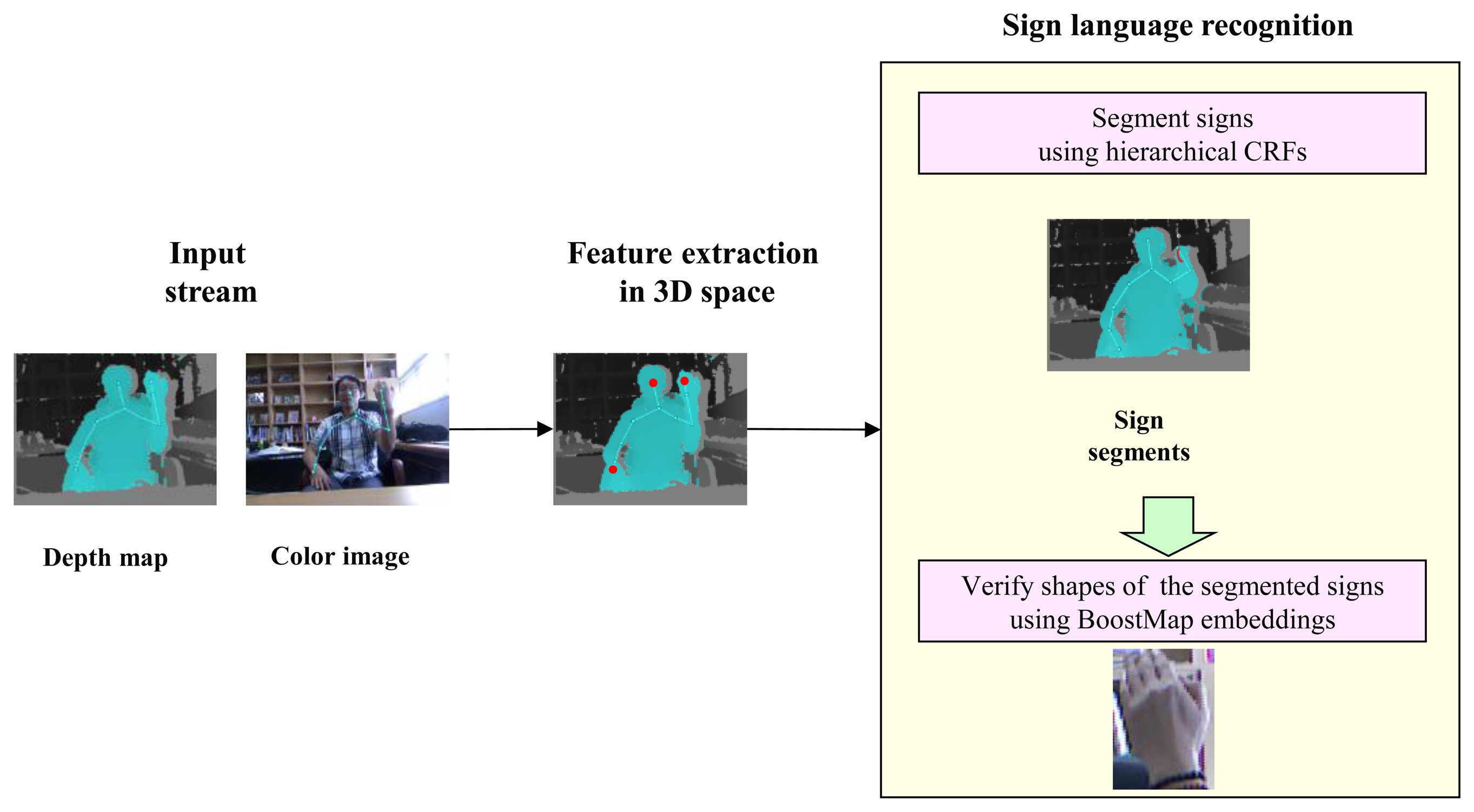 Input stream

Depth map

Color image

Feature extraction in 3D space

Sign language recognition

Segment signs using hierarchical CRFs

Sign segments

Verify shapes of the segmented signs using BoostMap embeddings